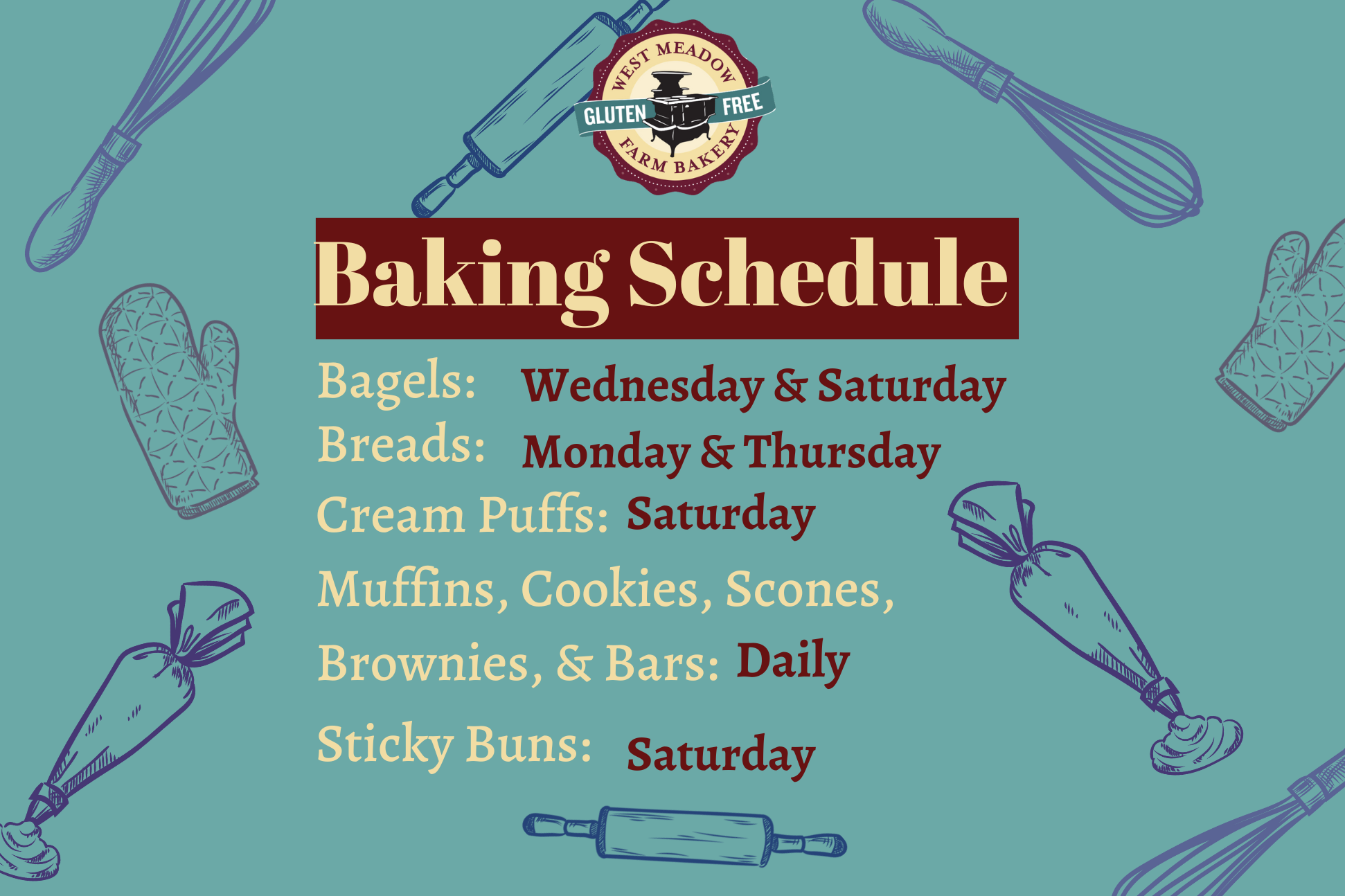 WEST MEADOW
GLUTEN FREE
FARM BAKERY

Baking Schedule

Bagels: Wednesday & Saturday
Breads: Monday & Thursday
Cream Puffs: Saturday
Muffins, Cookies, Scones, Brownies, & Bars: Daily
Sticky Buns: Saturday